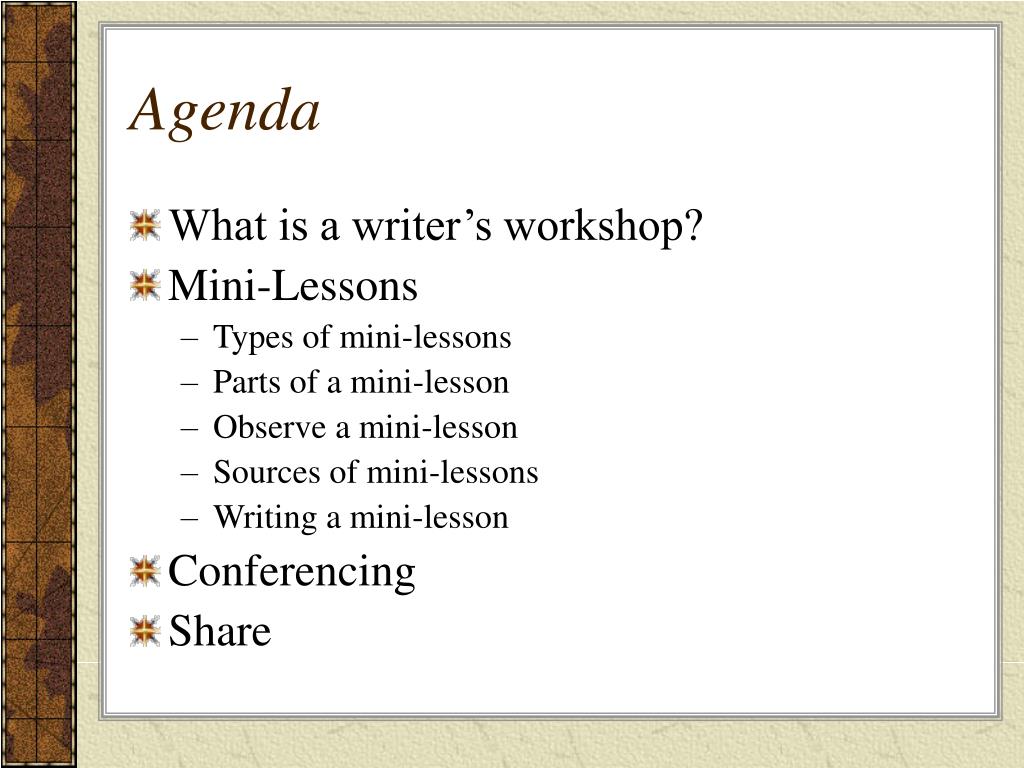 Agenda

What is a writer’s workshop?

Mini-Lessons

– Types of mini-lessons
– Parts of a mini-lesson
– Observe a mini-lesson
– Sources of mini-lessons
– Writing a mini-lesson

Conferencing

Share